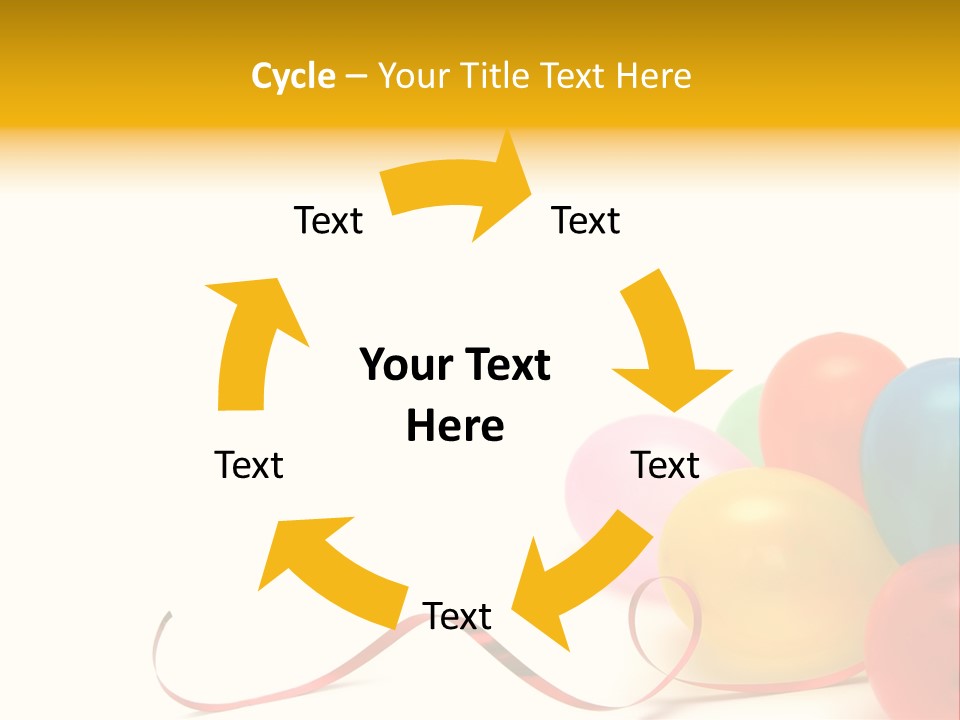 Cycle – Your Title Text Here

Text

Text

Your Text Here

Text

Text

Text